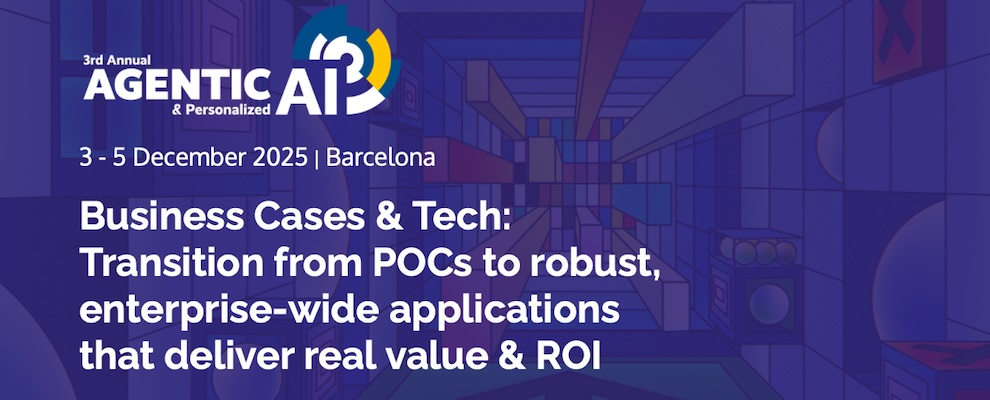 3rd Annual
AGENTIC
& Personalized AI 3

3 - 5 December 2025 | Barcelona

Business Cases & Tech: Transition from POCs to robust, enterprise-wide applications that deliver real value & ROI